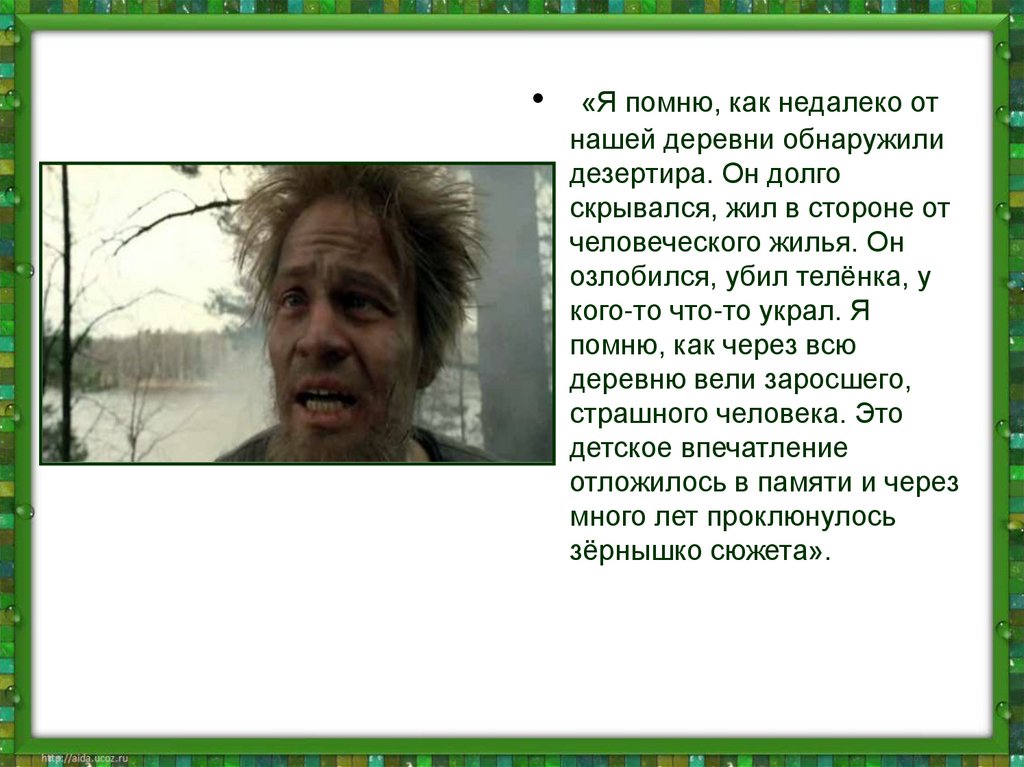 • «Я помню, как недалеко от нашей деревни обнаружили дезертира. Он долго скрывался, жил в стороне от человеческого жилья. Он озлобился, убил телёнка, у кого-то что-то украл. Я помню, как через всю деревню вели заросшего, страшного человека. Это детское впечатление отложилось в памяти и через много лет проклюнулось зёрнышко сюжета».

http://aida.ucoz.ru